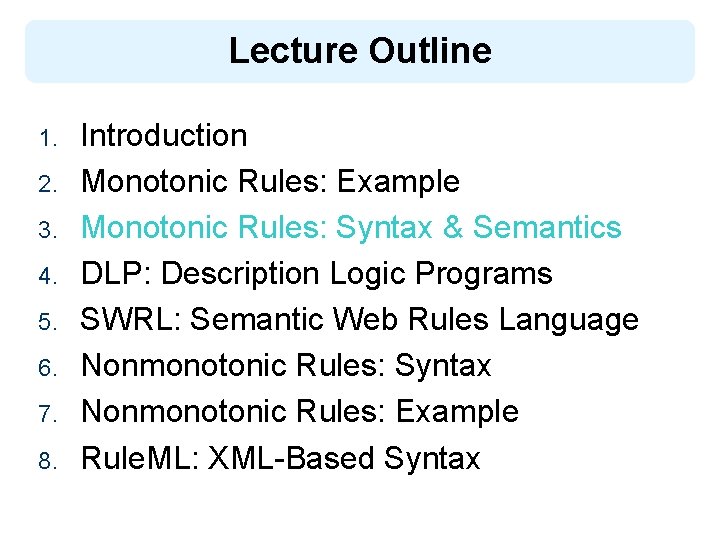 Lecture Outline

1. Introduction
2. Monotonic Rules: Example
3. Monotonic Rules: Syntax & Semantics
4. DLP: Description Logic Programs
5. SWRL: Semantic Web Rules Language
6. Nonmonotonic Rules: Syntax
7. Nonmonotonic Rules: Example
8. RuleML: XML-Based Syntax